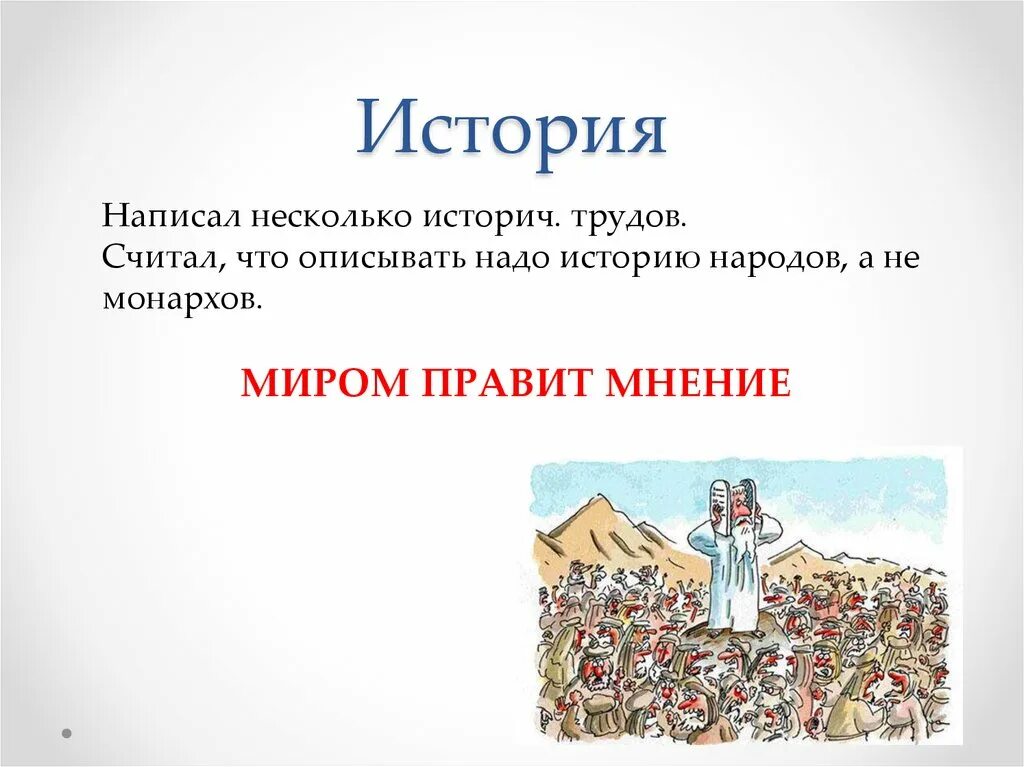 История

Написал несколько историч. трудов.
Считал, что описывать надо историю народов, а не монархов.

МИРОМ ПРАВИТ МНЕНИЕ